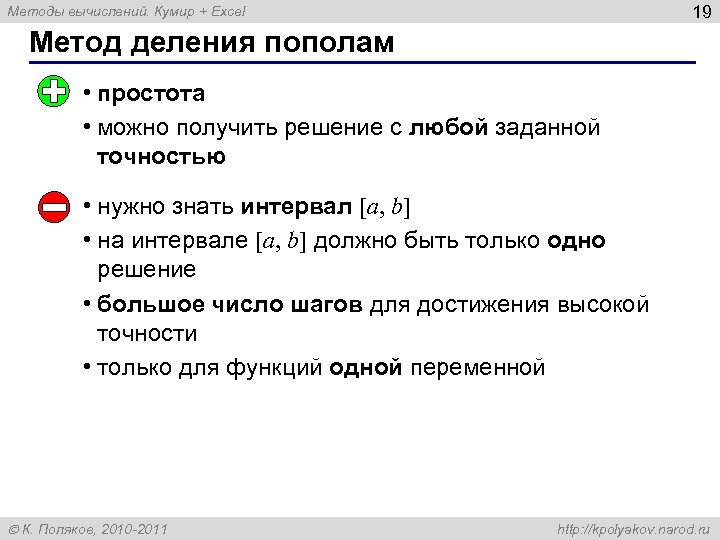 Методы вычислений. Кумир + Excel

19

Метод деления пополам

• простота

• можно получить решение с любой заданной точностью

• нужно знать интервал $[a, b]$

• на интервале $[a, b]$ должно быть только одно решение

• большое число шагов для достижения высокой точности

• только для функций одной переменной

© К. Поляков, 2010-2011

http://kpolyakov.narod.ru